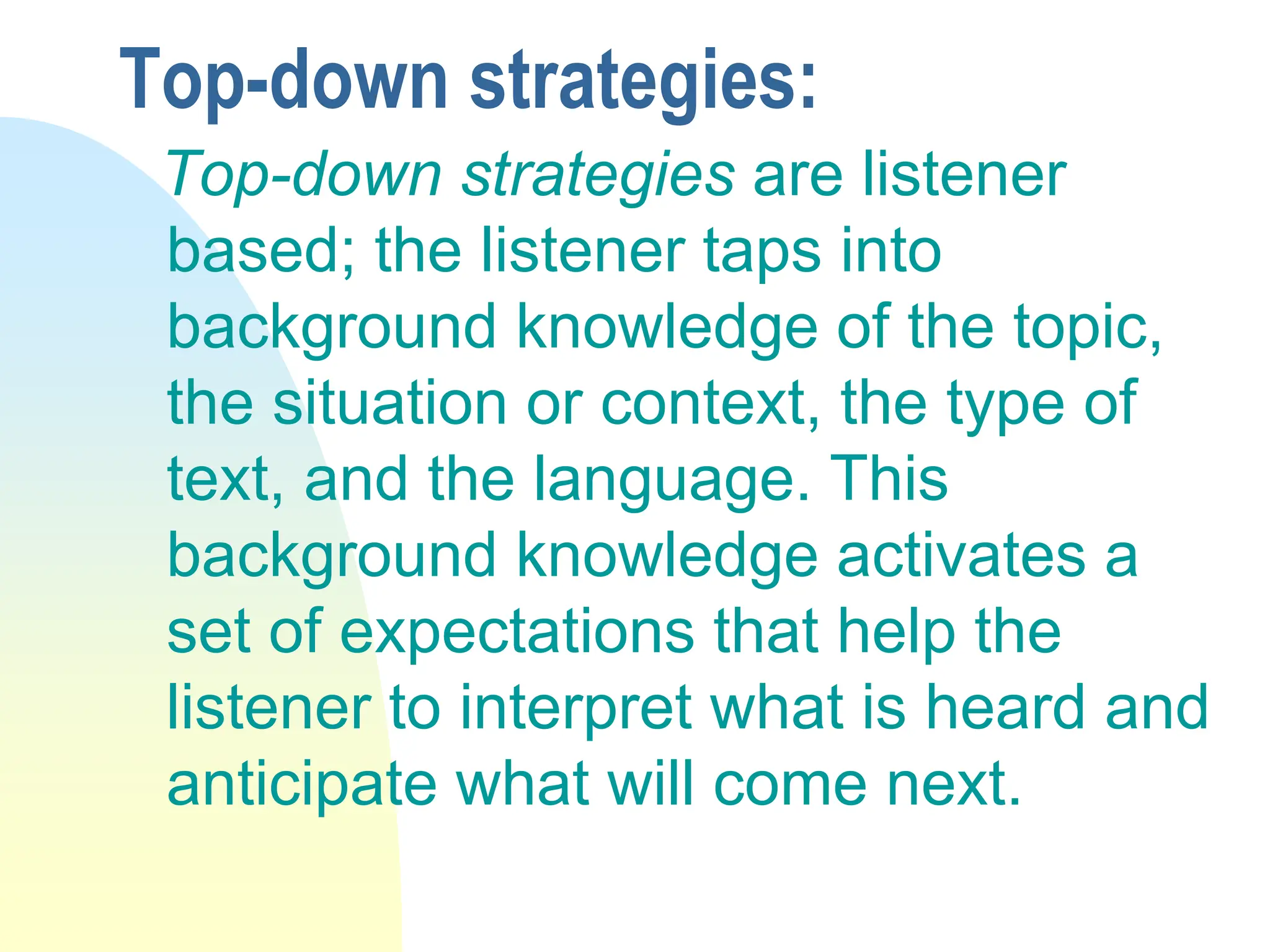 Top-down strategies:

Top-down strategies are listener based; the listener taps into background knowledge of the topic, the situation or context, the type of text, and the language. This background knowledge activates a set of expectations that help the listener to interpret what is heard and anticipate what will come next.